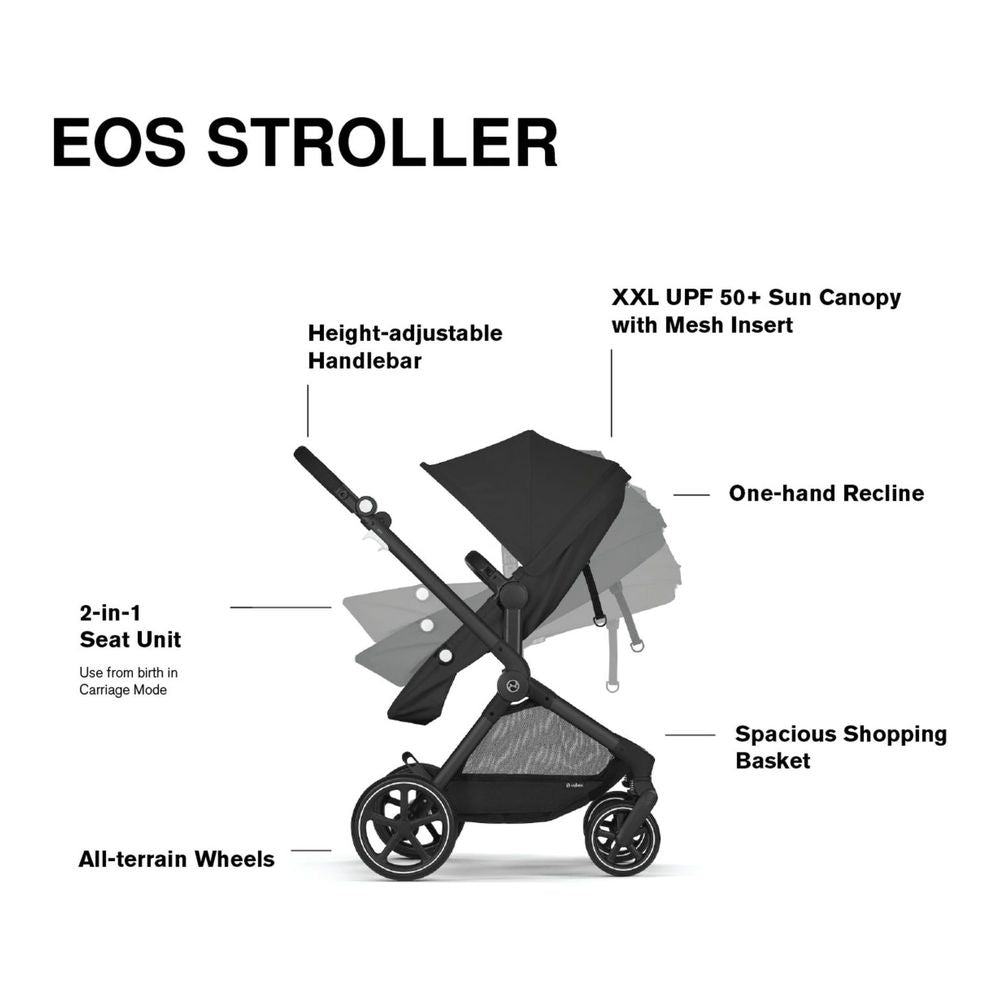 EOS STROLLER

Height-adjustable Handlebar

XXL UPF 50+ Sun Canopy with Mesh Insert

One-hand Recline

2-in-1 Seat Unit

Use from birth in Carriage Mode

Spacious Shopping Basket

All-terrain Wheels